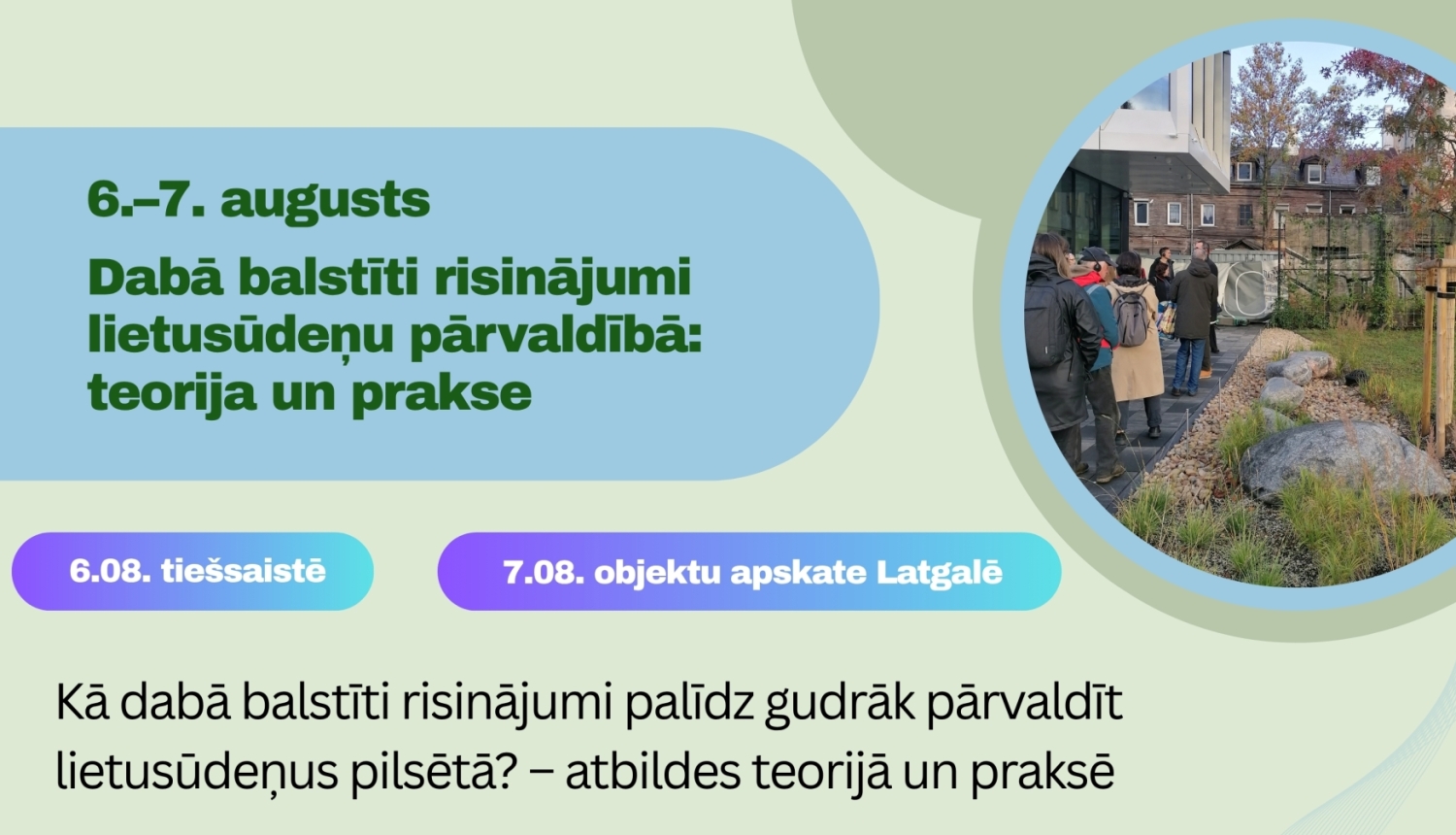 6.–7. augusts

Dabā balstīti risinājumi lietusūdeņu pārvaldībā: teorija un prakse

6.08. tiešsaistē

7.08. objektu apskate Latgalē

Kā dabā balstīti risinājumi palīdz gudrāk pārvaldīt lietusūdeņus pilsētā? – atbildes teorijā un praksē